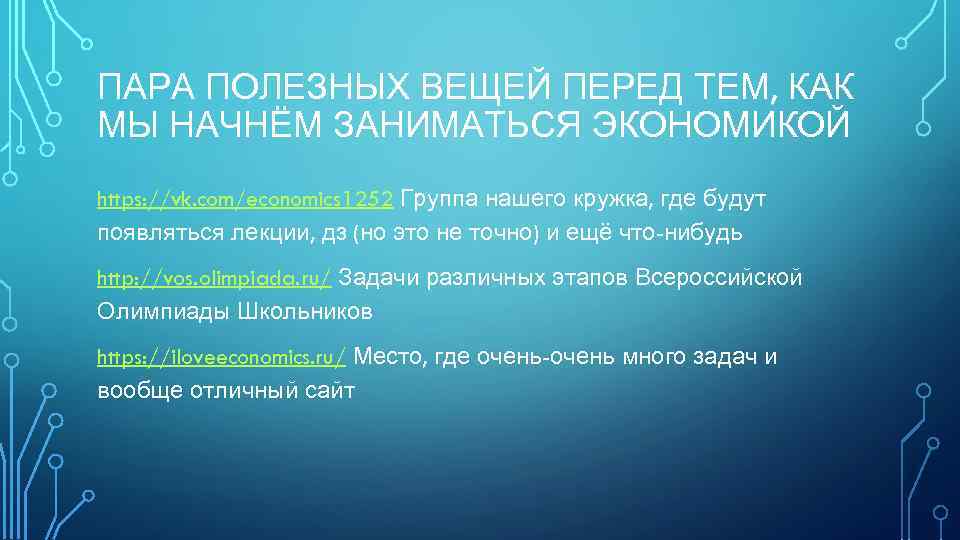 ПАРА ПОЛЕЗНЫХ ВЕЩЕЙ ПЕРЕД ТЕМ, КАК МЫ НАЧНЁМ ЗАНИМАТЬСЯ ЭКОНОМИКОЙ

https://vk.com/economics1252 Группа нашего кружка, где будут появляться лекции, дз (но это не точно) и ещё что-нибудь

http://vos.olimpiada.ru/ Задачи различных этапов Всероссийской Олимпиады Школьников

https://iloveeconomics.ru/ Место, где очень-очень много задач и вообще отличный сайт